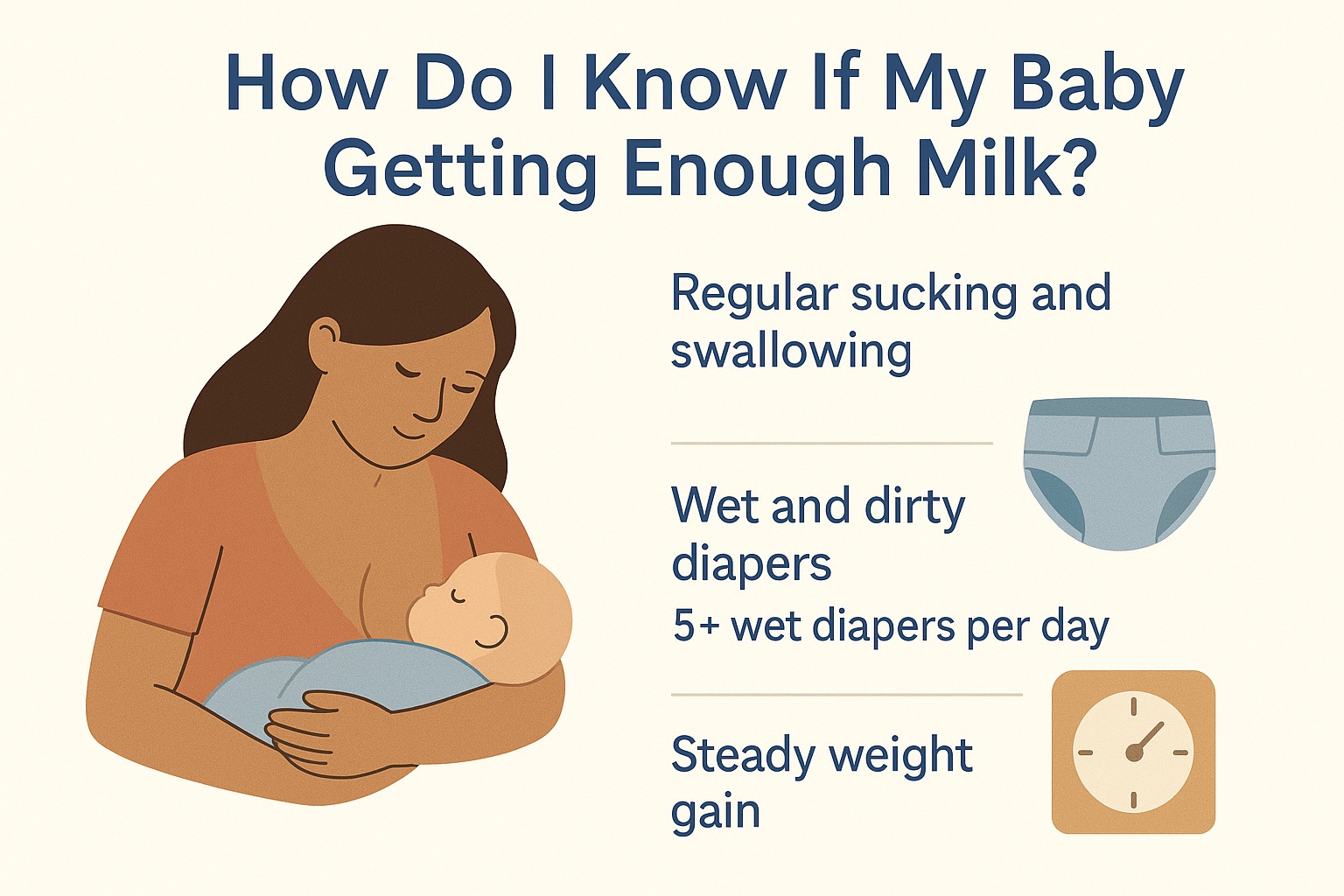 How Do I Know If My Baby Getting Enough Milk?

Regular sucking and swallowing

Wet and dirty diapers

5+ wet diapers per day

Steady weight gain